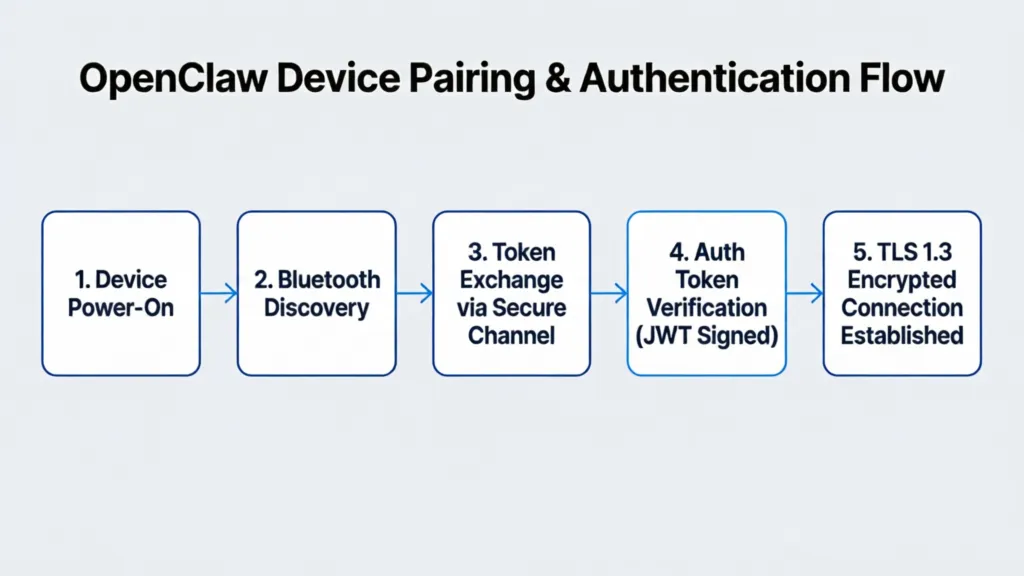 OpenClaw Device Pairing & Authentication Flow

1. Device Power-On

2. Bluetooth Discovery

3. Token Exchange via Secure Channel

4. Auth Token Verification (JWT Signed)

5. TLS 1.3 Encrypted Connection Established